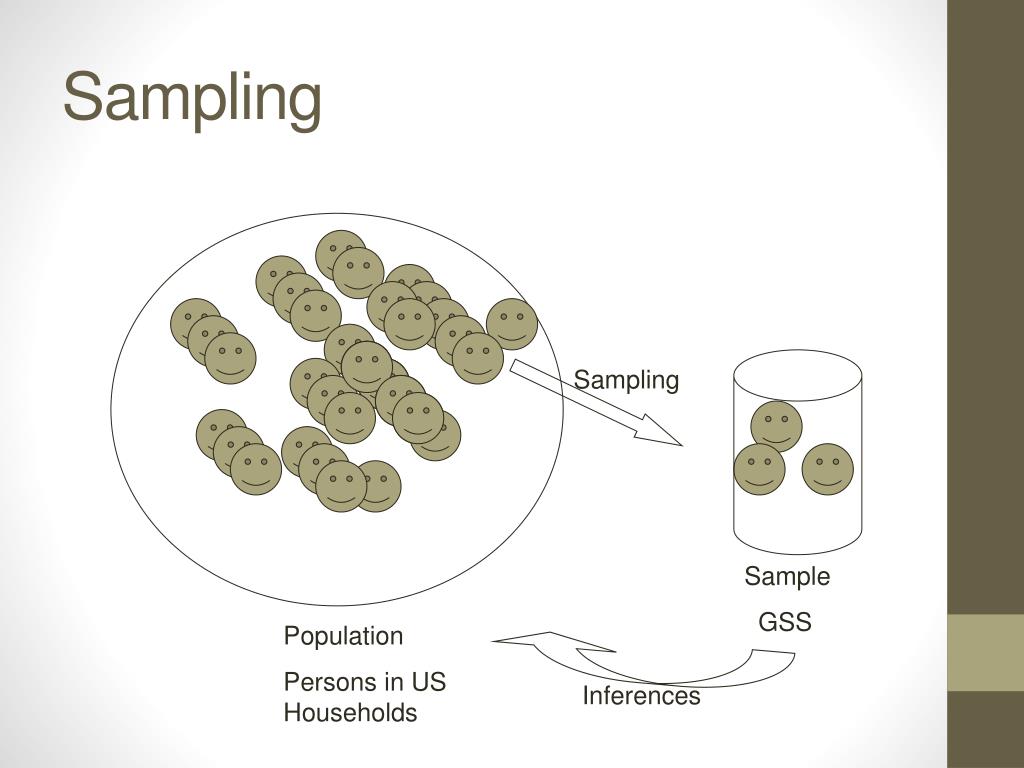 Sampling

Sampling

Sample

GSS

Population

Persons in US Households

Inferences